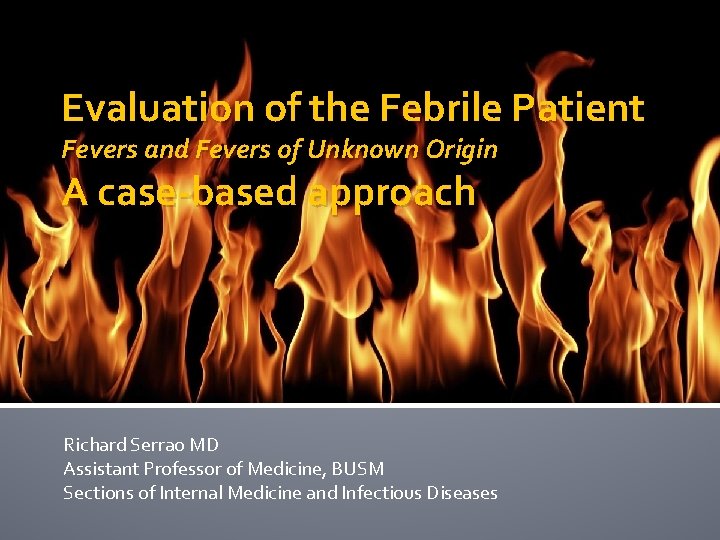 Evaluation of the Febrile Patient
Fevers and Fevers of Unknown Origin
A case-based approach

Richard Serrao MD
Assistant Professor of Medicine, BUSM
Sections of Internal Medicine and Infectious Diseases